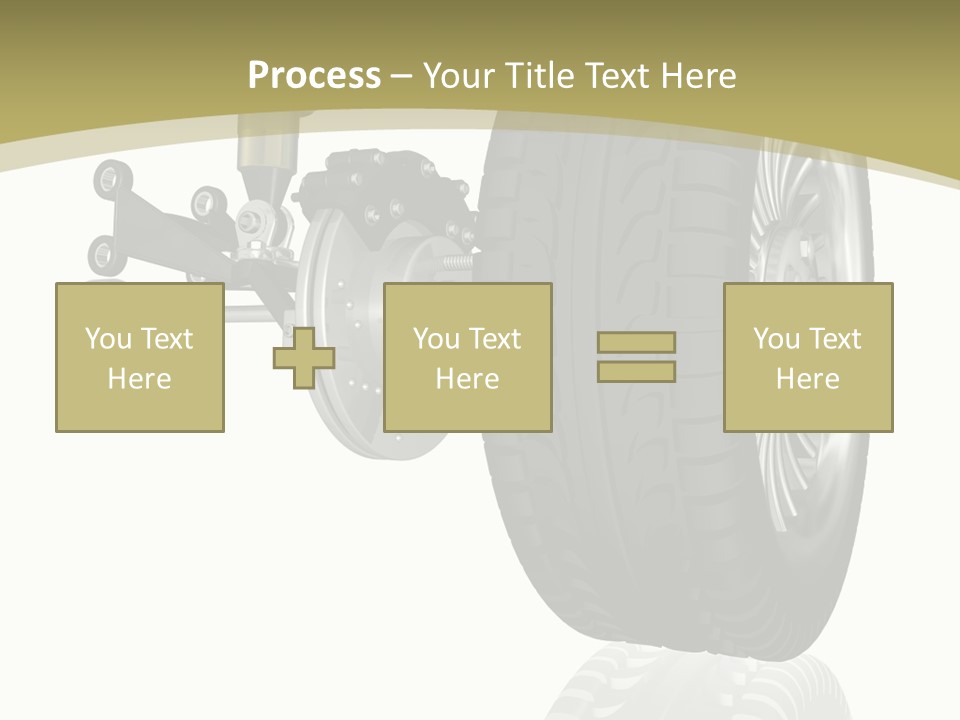 Process – Your Title Text Here

You Text Here

You Text Here

You Text Here